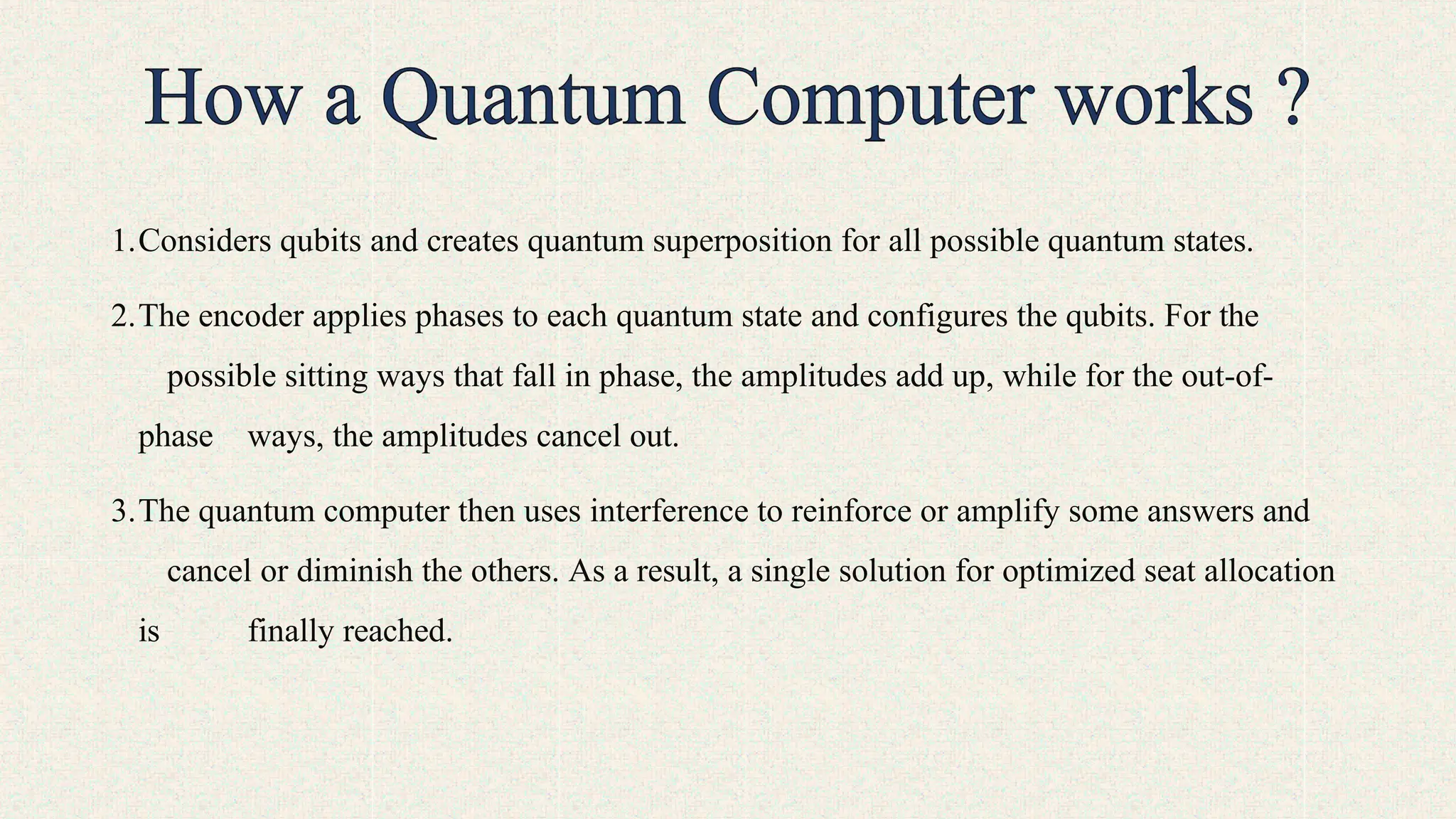 How a Quantum Computer works ?

1. Considers qubits and creates quantum superposition for all possible quantum states.

2. The encoder applies phases to each quantum state and configures the qubits. For the possible sitting ways that fall in phase, the amplitudes add up, while for the out-of-phase ways, the amplitudes cancel out.

3. The quantum computer then uses interference to reinforce or amplify some answers and cancel or diminish the others. As a result, a single solution for optimized seat allocation is finally reached.